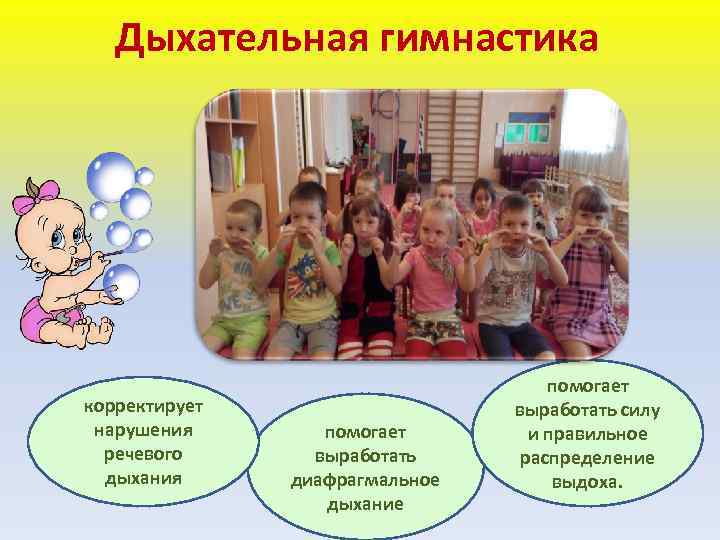 Дыхательная гимнастика

корректирует нарушения речевого дыхания

помогает выработать диафрагмальное дыхание

помогает выработать силу и правильное распределение выдоха.